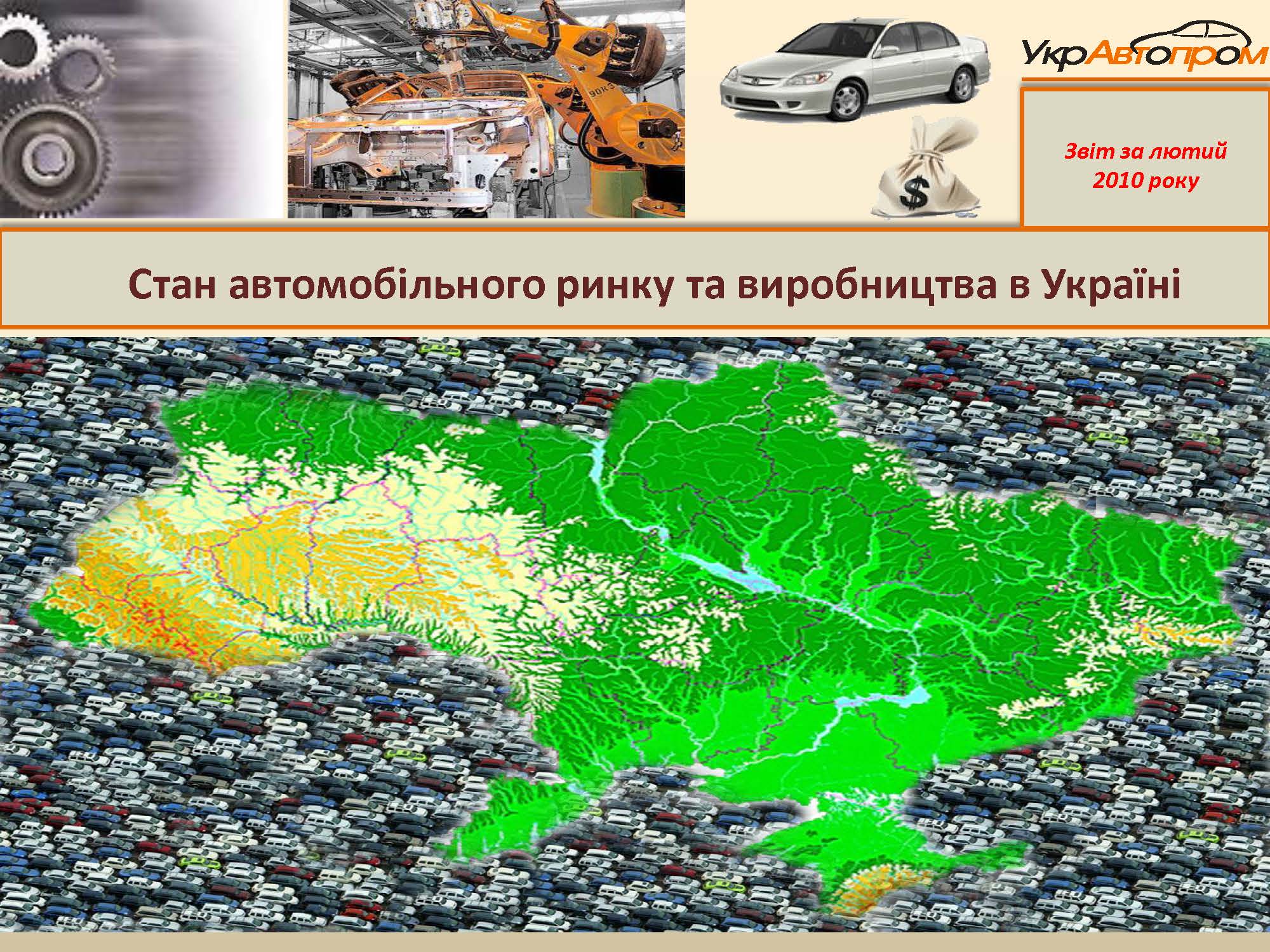 УкрАвтопром

Звіт за лютий 2010 року

Стан автомобільного ринку та виробництва в Україні